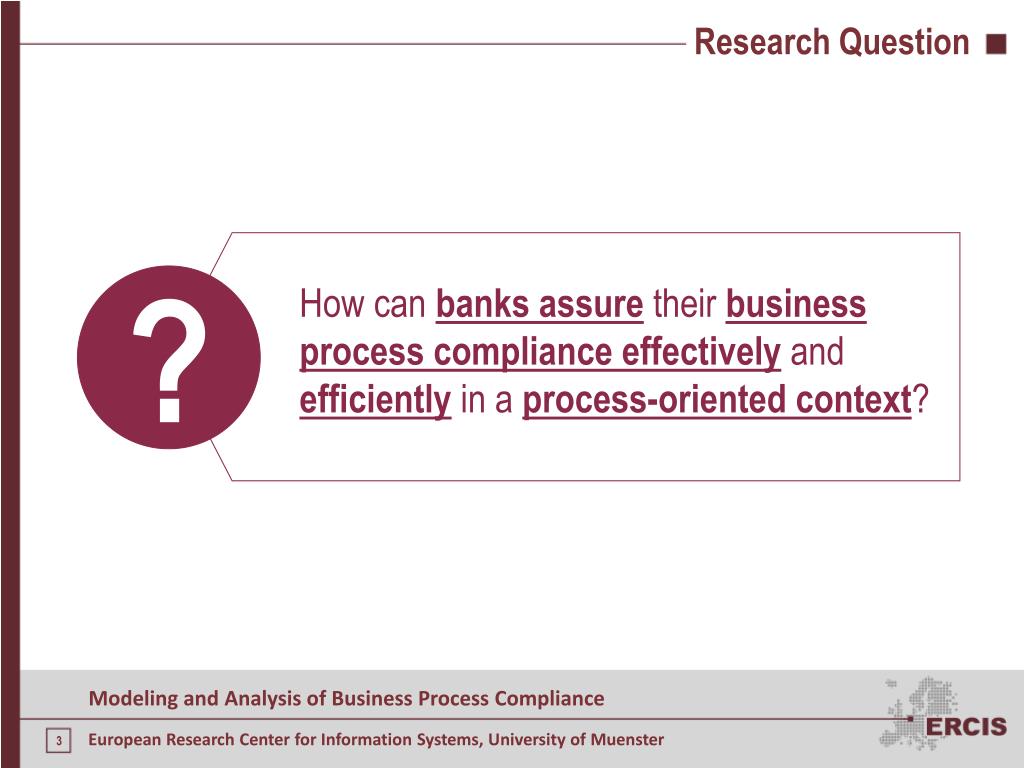 Research Question

?

How can banks assure their business process compliance effectively and efficiently in a process-oriented context?

Modeling and Analysis of Business Process Compliance

3

European Research Center for Information Systems, University of Muenster

ERCIS